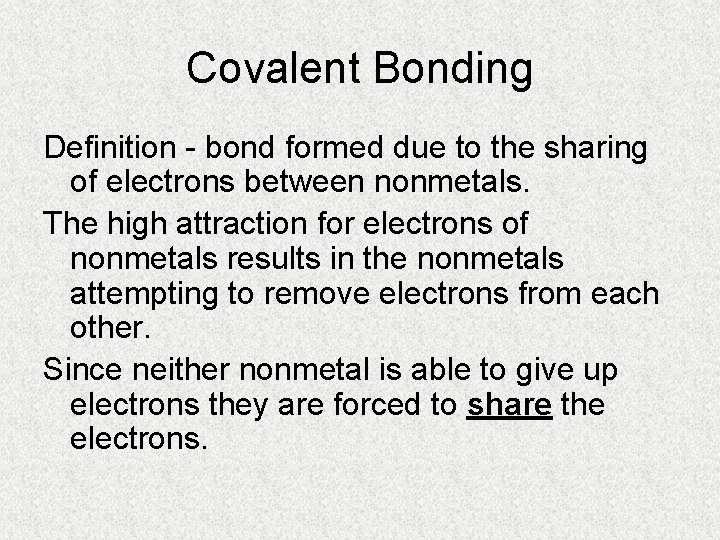 Covalent Bonding

Definition - bond formed due to the sharing of electrons between nonmetals.

The high attraction for electrons of nonmetals results in the nonmetals attempting to remove electrons from each other.

Since neither nonmetal is able to give up electrons they are forced to share the electrons.